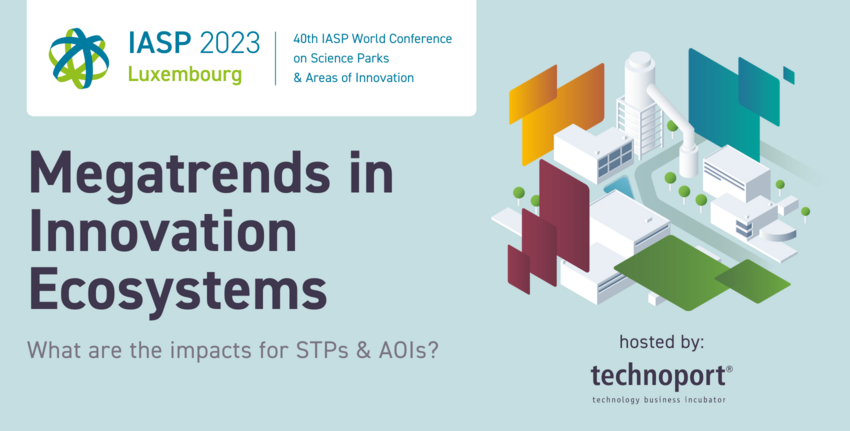 IASP 2023
Luxembourg

40th IASP World Conference on Science Parks & Areas of Innovation

Megatrends in Innovation Ecosystems

What are the impacts for STPs & AOIs?

hosted by:
technoport®
technology business incubator